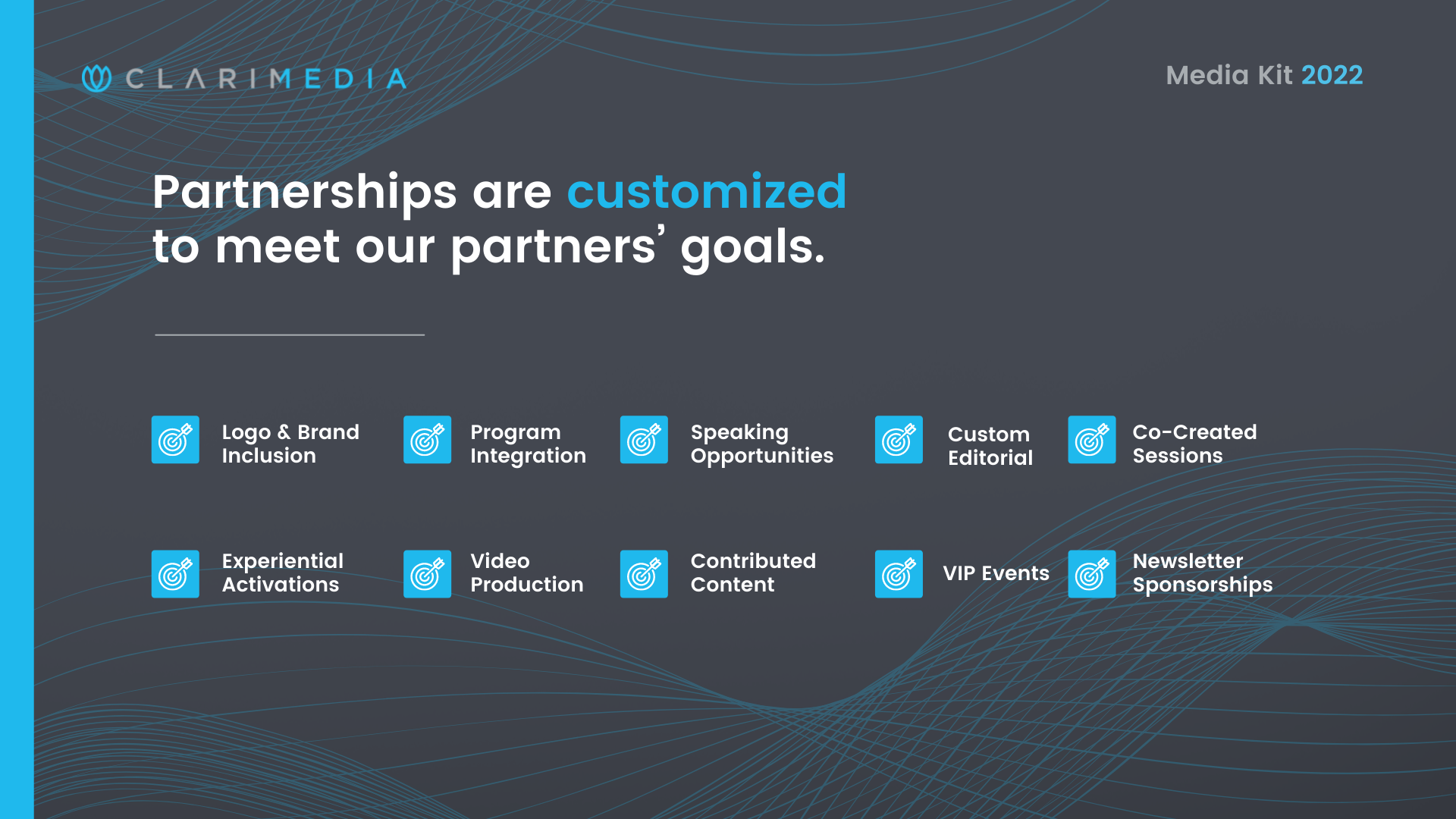 CLARIMEDIA

Media Kit 2022

Partnerships are customized to meet our partners' goals.

Logo & Brand Inclusion

Program Integration

Speaking Opportunities

Custom Editorial

Co-Created Sessions

Experiential Activations

Video Production

Contributed Content

VIP Events

Newsletter Sponsorships